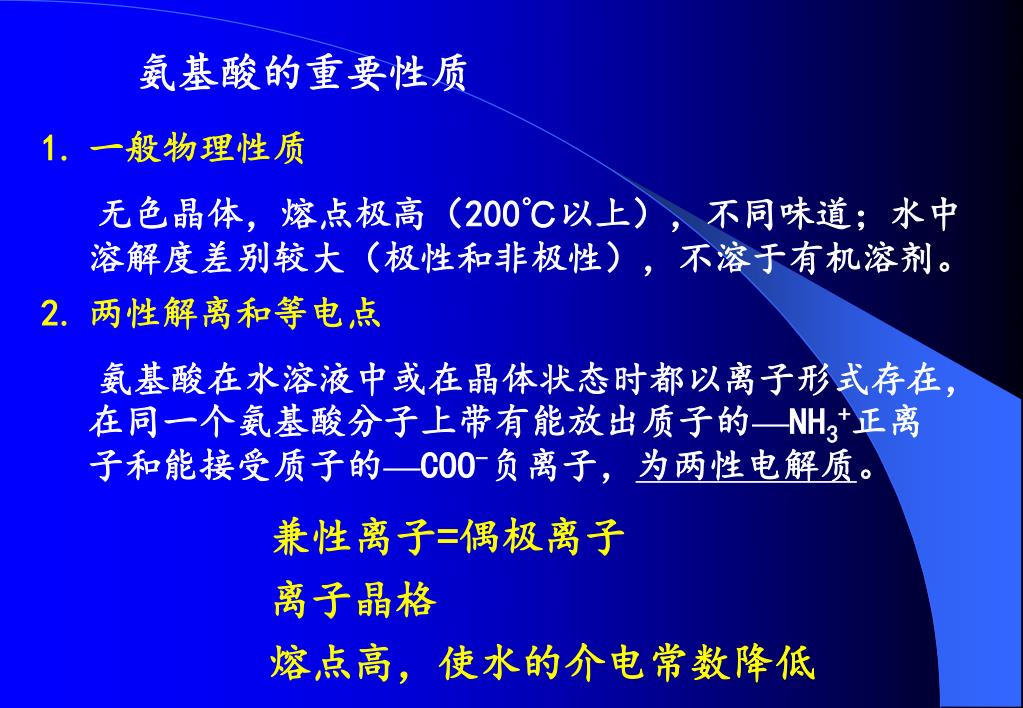 氨基酸的重要性质

1. 一般物理性质

无色晶体，熔点极高（200℃以上），不同味道；水中溶解度差别较大（极性和非极性），不溶于有机溶剂。

2. 两性解离和等电点

氨基酸在水溶液中或在晶体状态时都以离子形式存在，在同一个氨基酸分子上带有能放出质子的—$NH_3^+$正离子和能接受质子的—$COO^-$负离子，为两性电解质。

兼性离子=偶极离子

离子晶格

熔点高，使水的介电常数降低